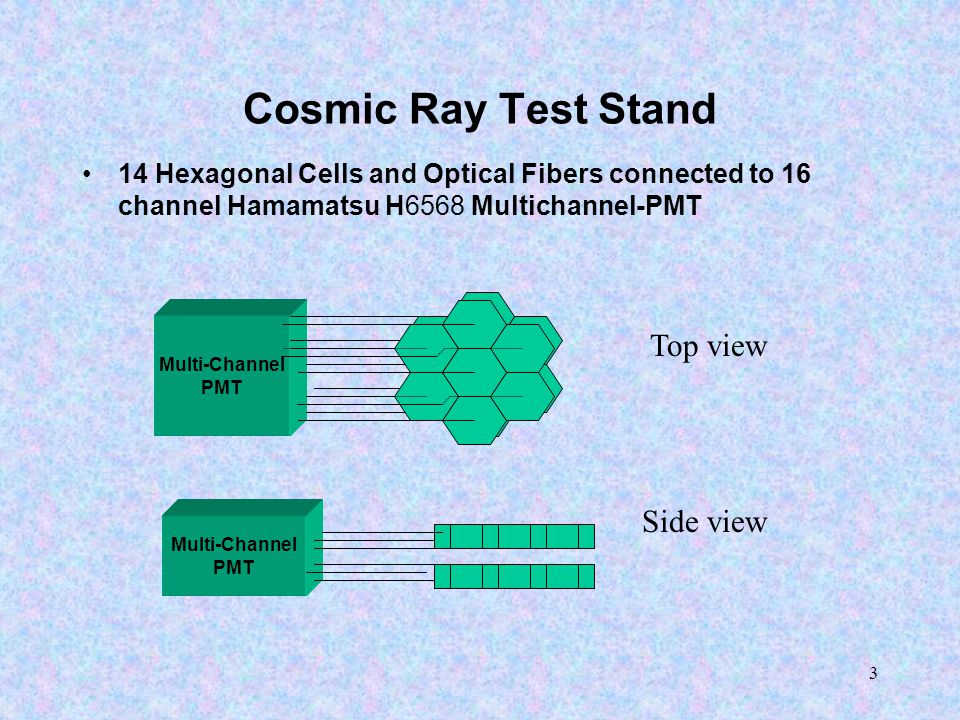 Cosmic Ray Test Stand

• 14 Hexagonal Cells and Optical Fibers connected to 16 channel Hamamatsu H6568 Multichannel-PMT

Multi-Channel PMT

Top view

Multi-Channel PMT

Side view

3